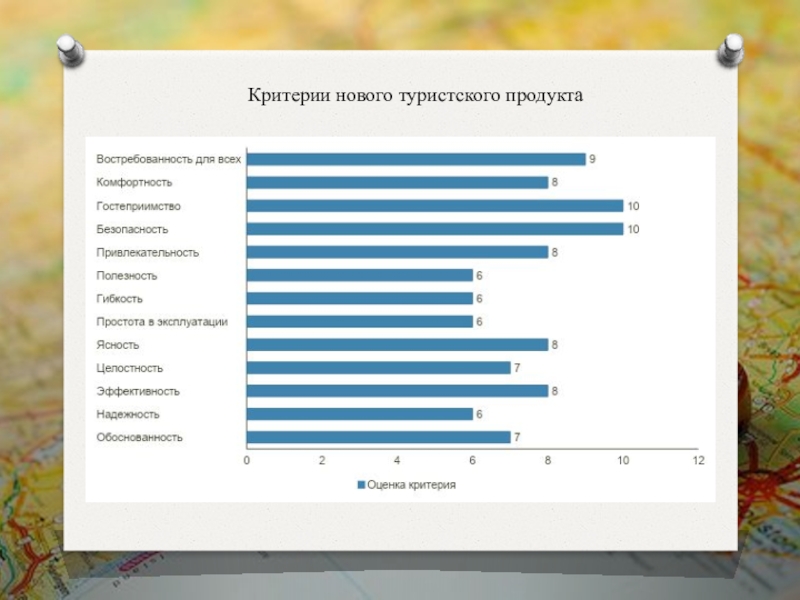 Критерии нового туристского продукта

Востребованность для всех 9
Комфортность 8
Гостеприимство 10
Безопасность 10
Привлекательность 8
Полезность 6
Гибкость 6
Простота в эксплуатации 6
Ясность 8
Целостность 7
Эффективность 8
Надежность 6
Обоснованность 7

0 2 4 6 8 10 12

Оценка критерия